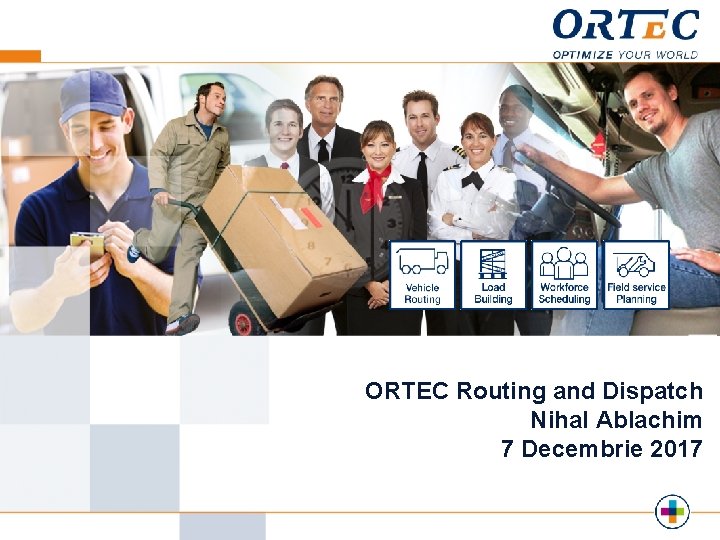 ORTEC
OPTIMIZE YOUR WORLD

Vehicle
Routing

Load
Building

Workforce
Scheduling

Field service
Planning

ORTEC Routing and Dispatch
Nihal Ablachim
7 Decembrie 2017